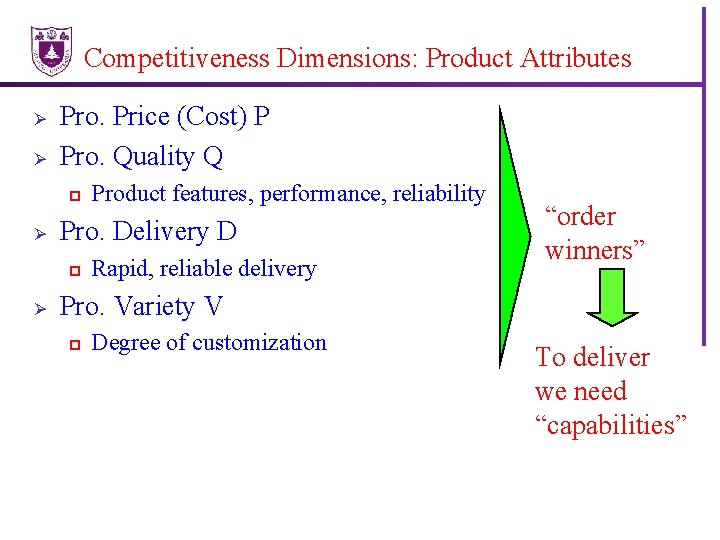 Competitiveness Dimensions: Product Attributes

Pro. Price (Cost) P

Pro. Quality Q

Product features, performance, reliability

Pro. Delivery D

Rapid, reliable delivery

Pro. Variety V

Degree of customization

“order winners”

To deliver we need “capabilities”